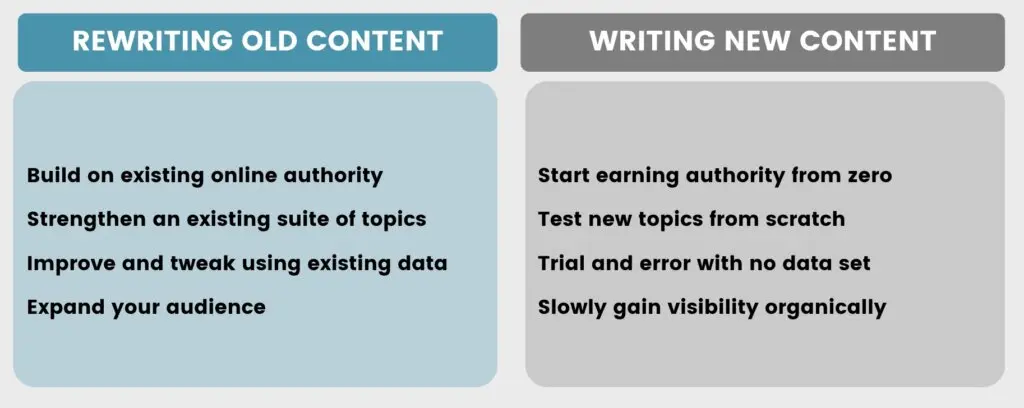 REWRITING OLD CONTENT

Build on existing online authority
Strengthen an existing suite of topics
Improve and tweak using existing data
Expand your audience

WRITING NEW CONTENT

Start earning authority from zero
Test new topics from scratch
Trial and error with no data set
Slowly gain visibility organically